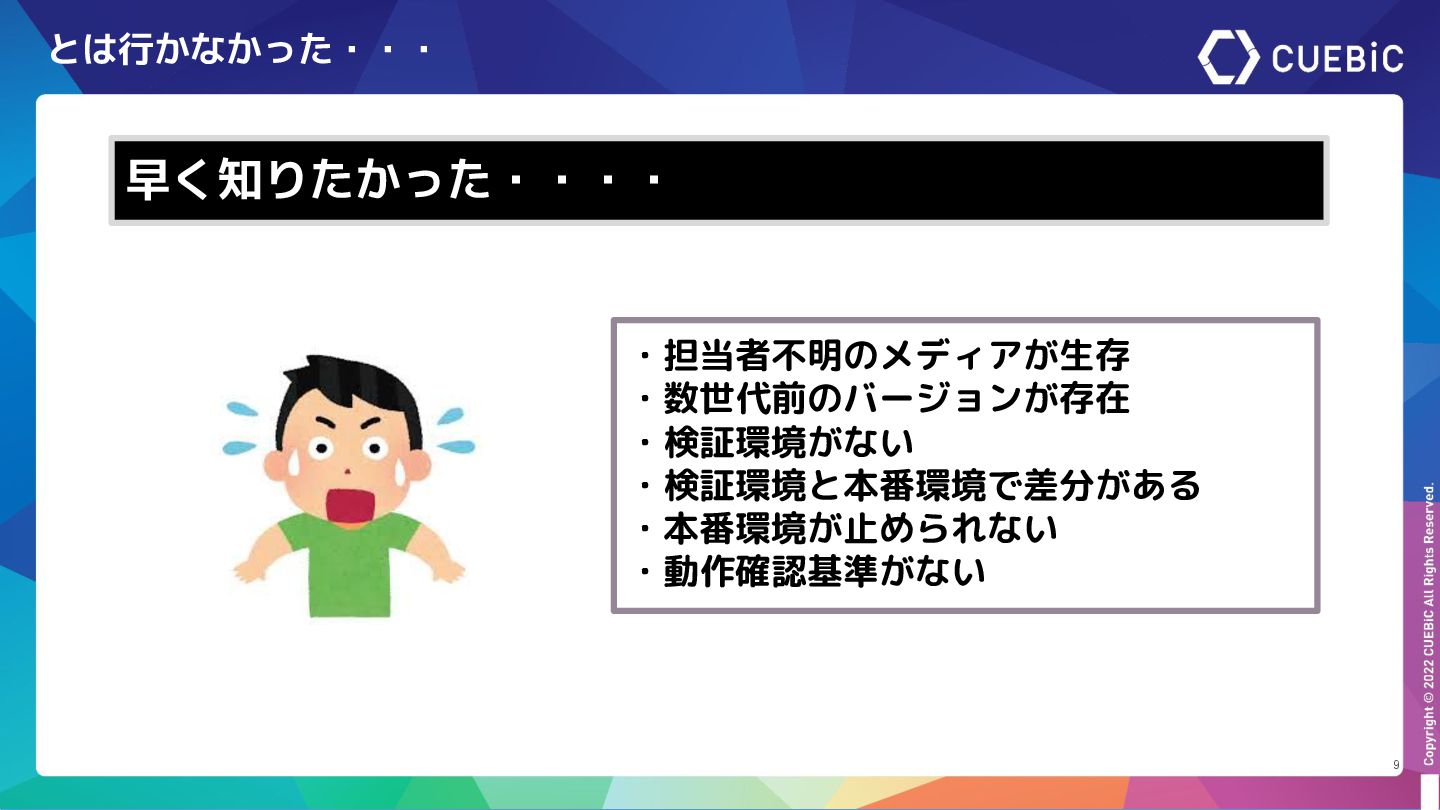 とは行かなかった・・・

CUEBiC

早く知りたかった・・・・

・担当者不明のメディアが生存
・数世代前のバージョンが存在
・検証環境がない
・検証環境と本番環境で差分がある
・本番環境が止められない
・動作確認基準がない

Copyright © 2022 CUEBiC All Rights Reserved.

9